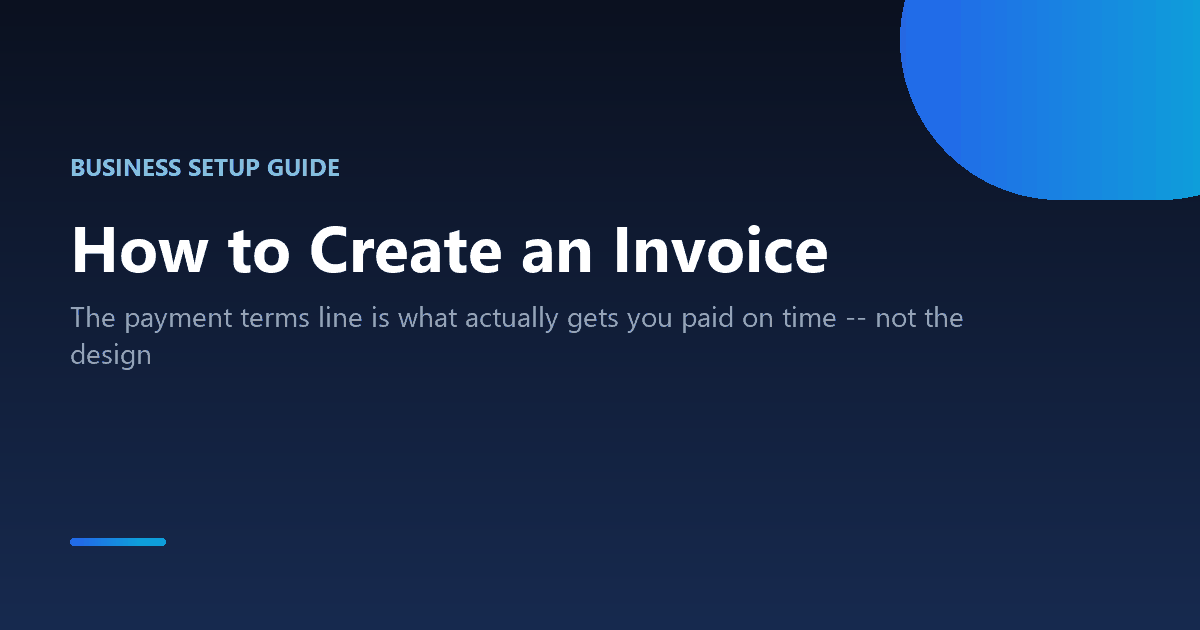 BUSINESS SETUP GUIDE

How to Create an Invoice

The payment terms line is what actually gets you paid on time -- not the design